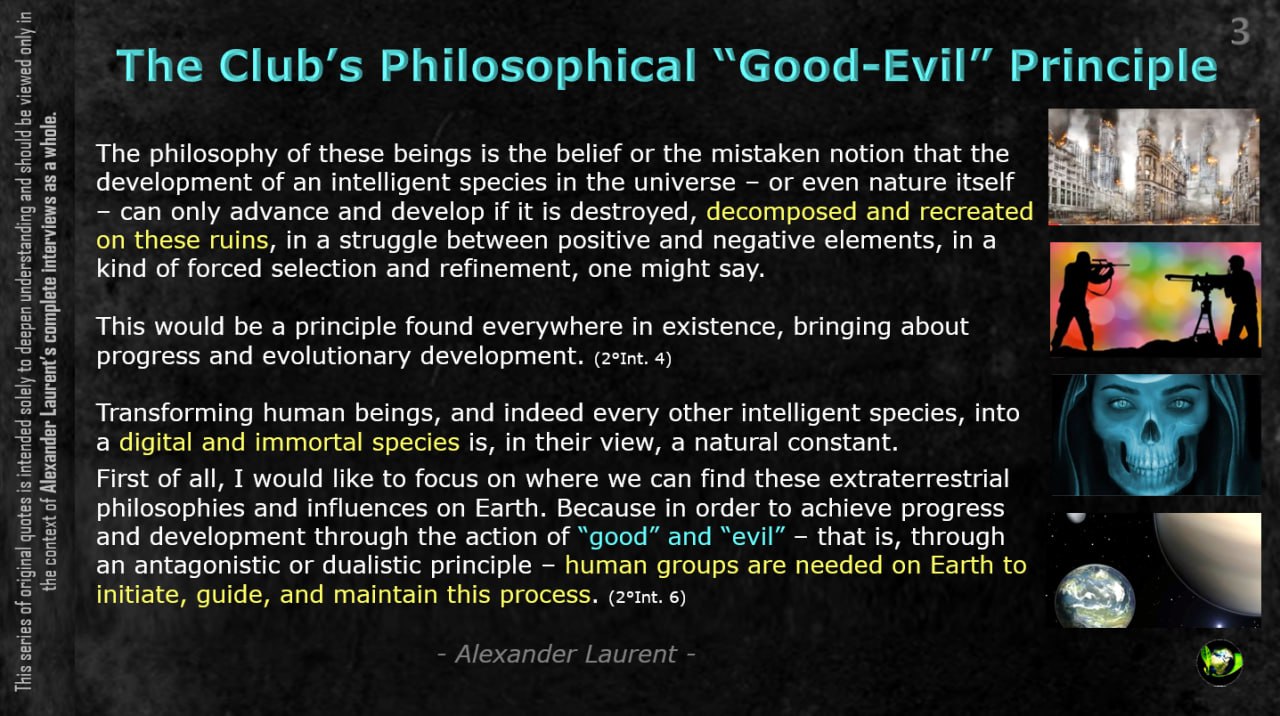 This series of original quotes is intended solely to deepen understanding and should be viewed only in the context of Alexander Laurent's complete interviews as a whole.

3

The Club's Philosophical "Good-Evil" Principle

The philosophy of these beings is the belief or the mistaken notion that the development of an intelligent species in the universe – or even nature itself – can only advance and develop if it is destroyed, decomposed and recreated on these ruins, in a struggle between positive and negative elements, in a kind of forced selection and refinement, one might say.

This would be a principle found everywhere in existence, bringing about progress and evolutionary development. (2°Int. 4)

Transforming human beings, and indeed every other intelligent species, into a digital and immortal species is, in their view, a natural constant.

First of all, I would like to focus on where we can find these extraterrestrial philosophies and influences on Earth. Because in order to achieve progress and development through the action of "good" and "evil" – that is, through an antagonistic or dualistic principle – human groups are needed on Earth to initiate, guide, and maintain this process. (2°Int. 6)

- Alexander Laurent -